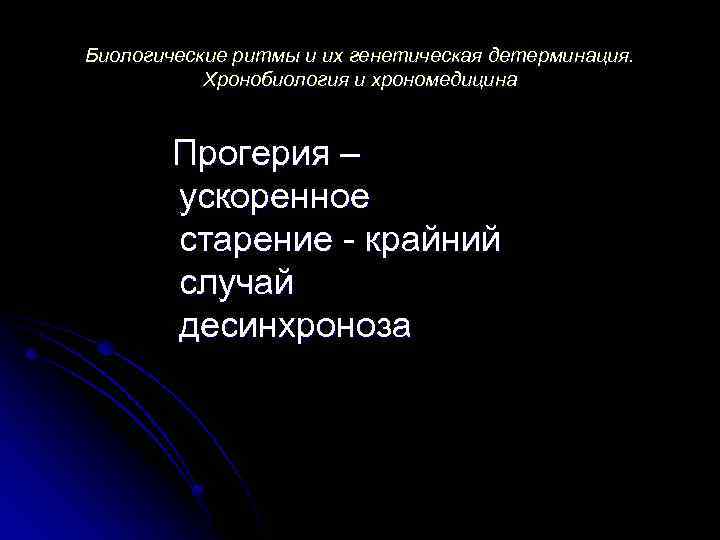 Биологические ритмы и их генетическая детерминация. Хронобиология и хрономедицина

Прогерия – ускоренное старение - крайний случай десинхроноза